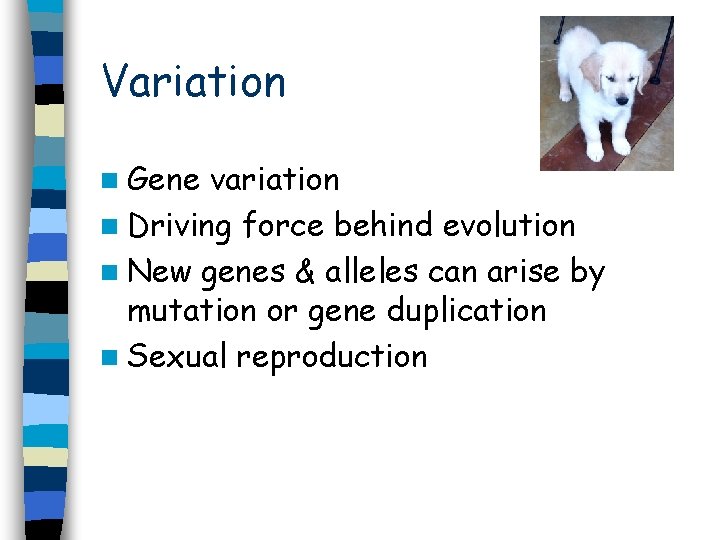 Variation

- Gene variation
- Driving force behind evolution
- New genes & alleles can arise by mutation or gene duplication
- Sexual reproduction